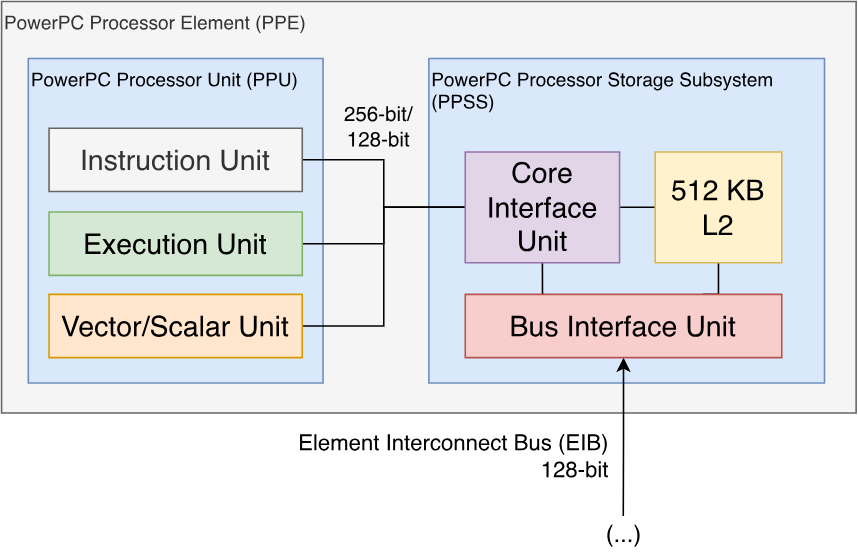 PowerPC Processor Element (PPE)

PowerPC Processor Unit (PPU)

Instruction Unit

Execution Unit

Vector/Scalar Unit

256-bit/
128-bit

PowerPC Processor Storage Subsystem (PPSS)

Core Interface Unit

512 KB L2

Bus Interface Unit

Element Interconnect Bus (EIB)
128-bit

(...)